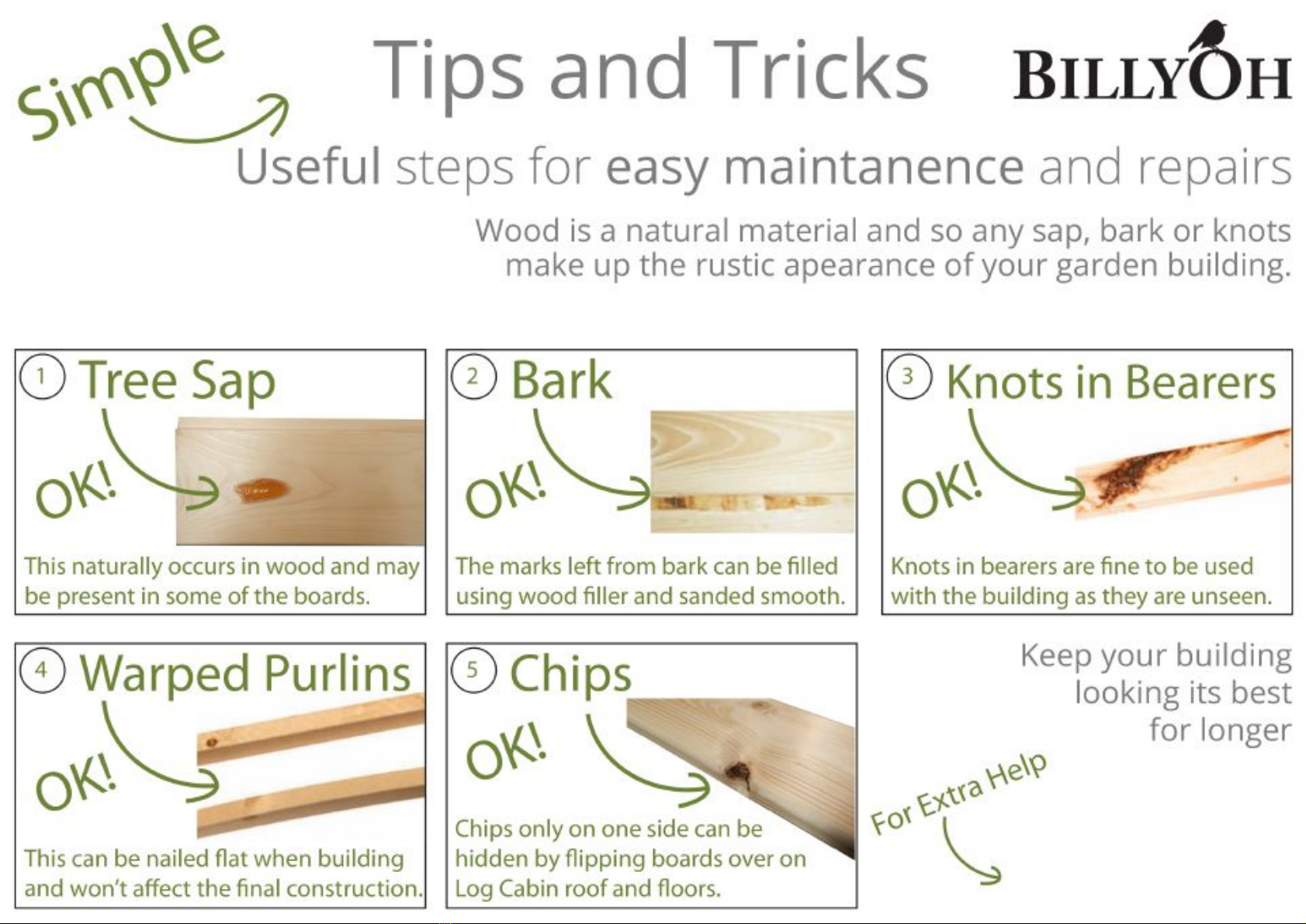 Simple

Tips and Tricks

BILLYOH

Useful steps for easy maintanence and repairs

Wood is a natural material and so any sap, bark or knots make up the rustic apearance of your garden building.

1 Tree Sap

OK!

This naturally occurs in wood and may be present in some of the boards.

2 Bark

OK!

The marks left from bark can be filled using wood filler and sanded smooth.

3 Knots in Bearers

OK!

Knots in bearers are fine to be used with the building as they are unseen.

4 Warped Purlins

OK!

This can be nailed flat when building and won't affect the final construction.

5 Chips

OK!

Chips only on one side can be hidden by flipping boards over on Log Cabin roof and floors.

Keep your building looking its best for longer

For Extra Help